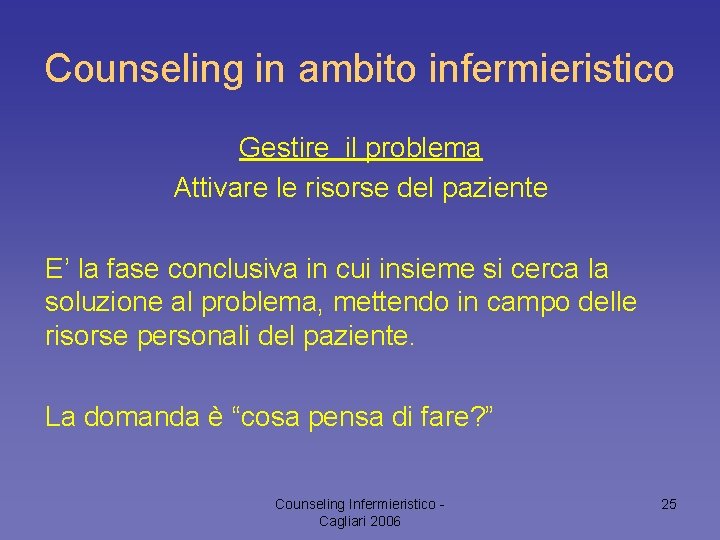 Counseling in ambito infermieristico

Gestire  il problema
Attivare le risorse del paziente

E’ la fase conclusiva in cui insieme si cerca la soluzione al problema, mettendo in campo delle risorse personali del paziente.

La domanda è “cosa pensa di fare?”

Counseling Infermieristico - Cagliari 2006

25